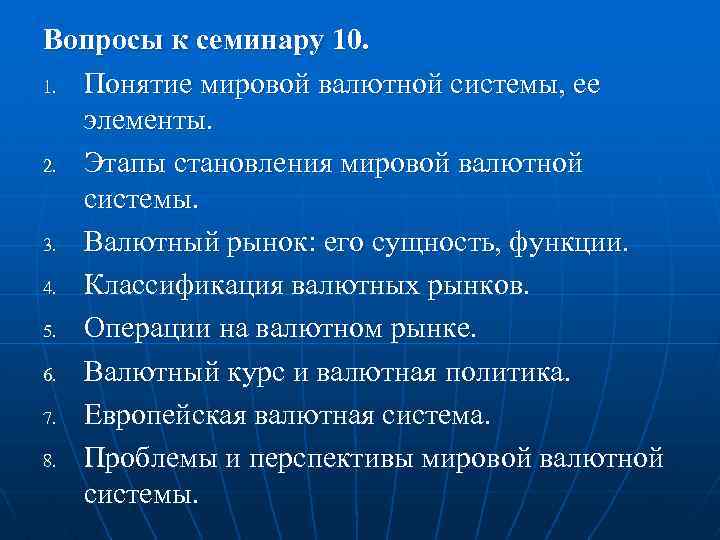 Вопросы к семинару 10.

1. Понятие мировой валютной системы, ее элементы.
2. Этапы становления мировой валютной системы.
3. Валютный рынок: его сущность, функции.
4. Классификация валютных рынков.
5. Операции на валютном рынке.
6. Валютный курс и валютная политика.
7. Европейская валютная система.
8. Проблемы и перспективы мировой валютной системы.